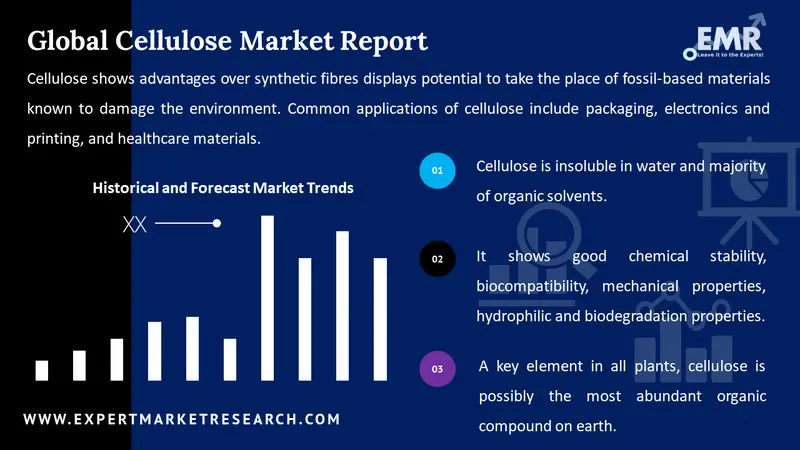 Global Cellulose Market Report

EMR
Leave it to the Experts!

Cellulose shows advantages over synthetic fibres displays potential to take the place of fossil-based materials known to damage the environment. Common applications of cellulose include packaging, electronics and printing, and healthcare materials.

Historical and Forecast Market Trends

XX

01 Cellulose is insoluble in water and majority of organic solvents.

02 It shows good chemical stability, biocompatibility, mechanical properties, hydrophilic and biodegradation properties.

03 A key element in all plants, cellulose is possibly the most abundant organic compound on earth.

WWW.EXPERTMARKETRESEARCH.COM